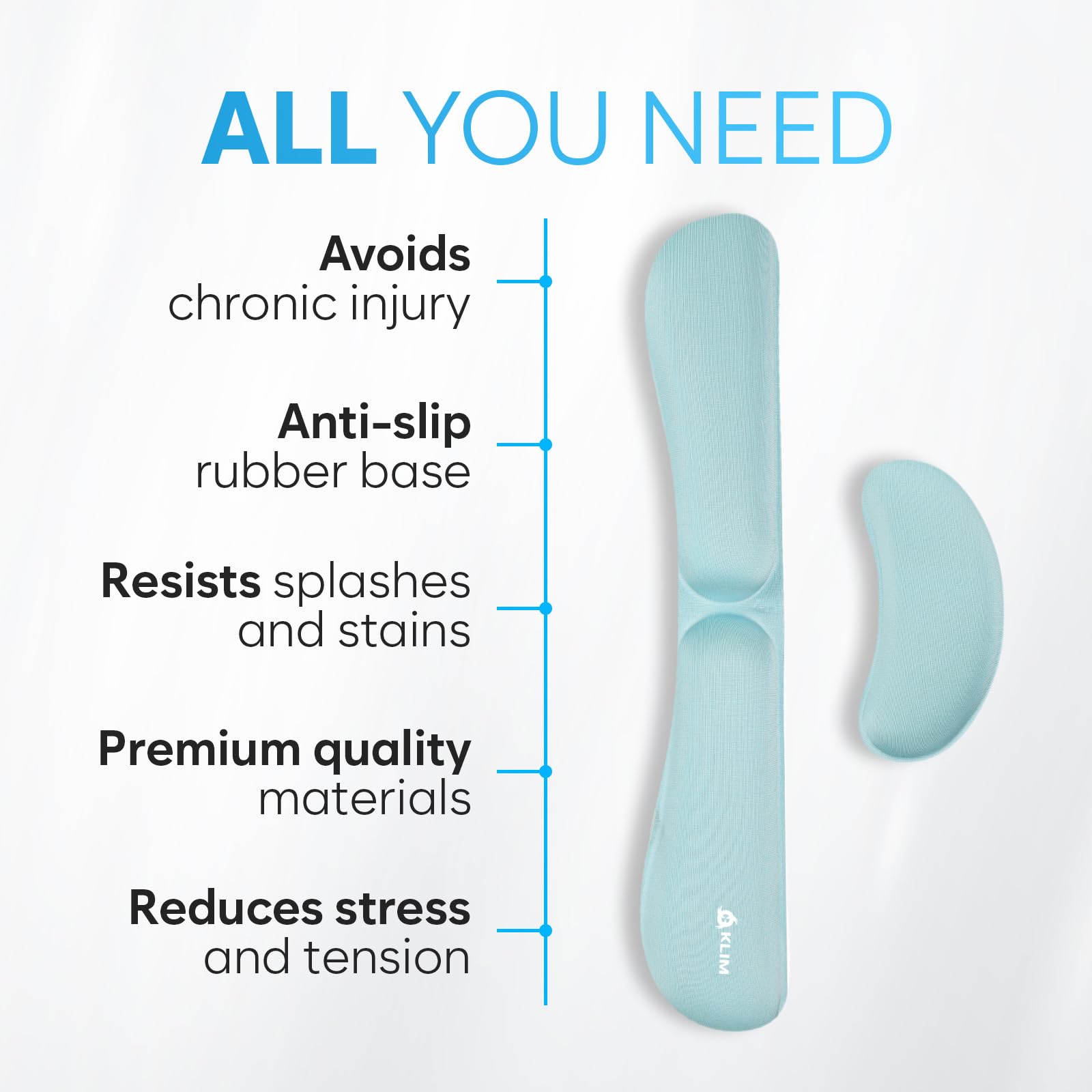 ALL YOU NEED

Avoids chronic injury

Anti-slip rubber base

Resists splashes and stains

Premium quality materials

Reduces stress and tension

KLIM